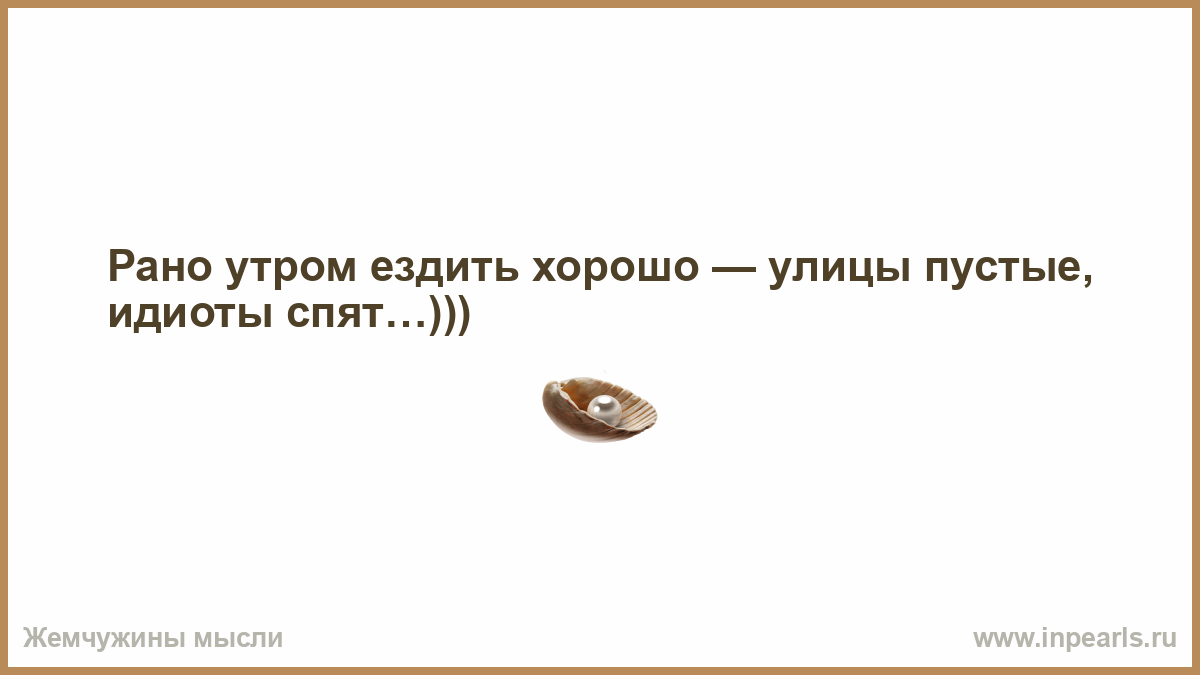 Рано утром ездить хорошо — улицы пустые, идиоты спят…)))

Жемчужины мысли

www.inpearls.ru